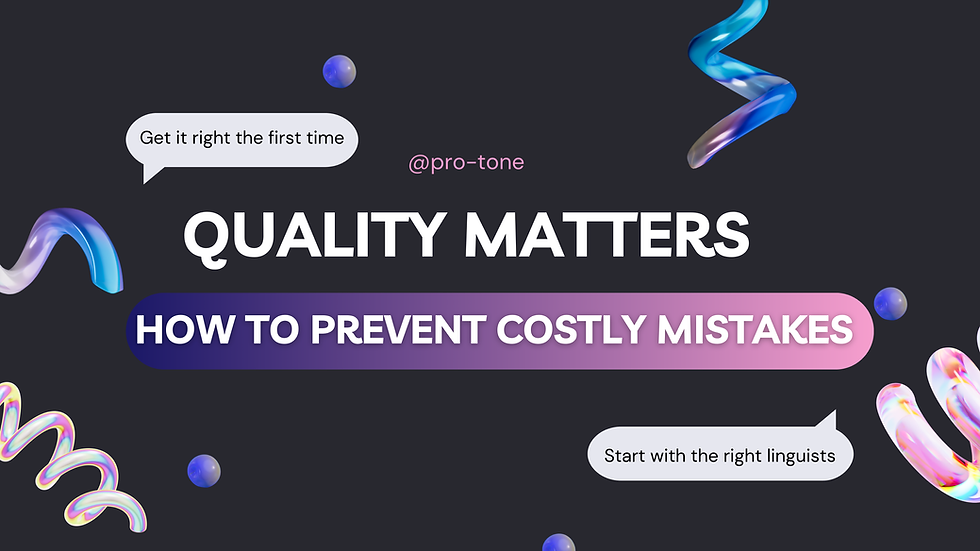 Get it right the first time

@pro-tone

QUALITY MATTERS

HOW TO PREVENT COSTLY MISTAKES

Start with the right linguists